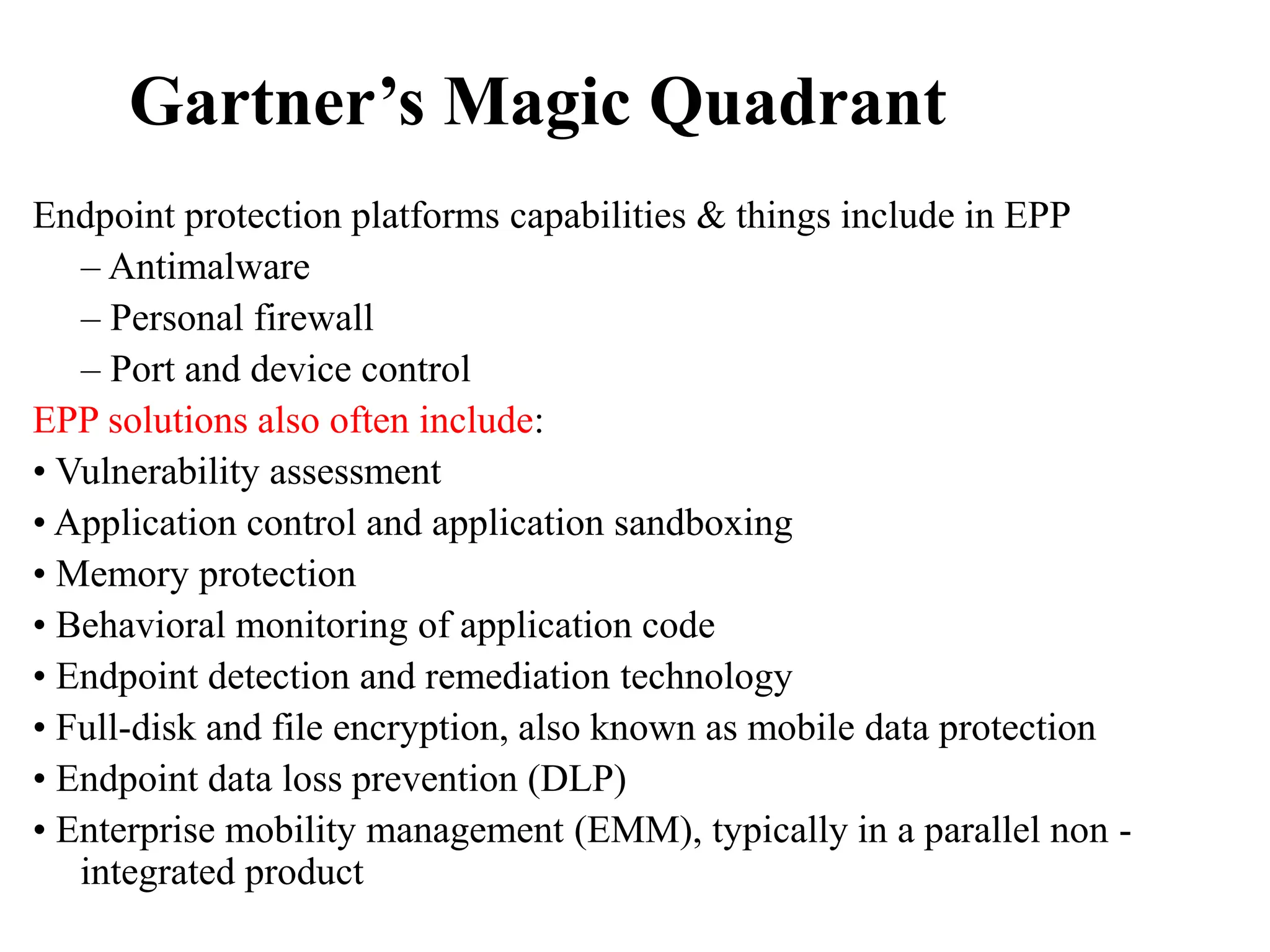 Gartner’s Magic Quadrant

Endpoint protection platforms capabilities & things include in EPP
– Antimalware
– Personal firewall
– Port and device control

EPP solutions also often include:
• Vulnerability assessment
• Application control and application sandboxing
• Memory protection
• Behavioral monitoring of application code
• Endpoint detection and remediation technology
• Full-disk and file encryption, also known as mobile data protection
• Endpoint data loss prevention (DLP)
• Enterprise mobility management (EMM), typically in a parallel non - integrated product